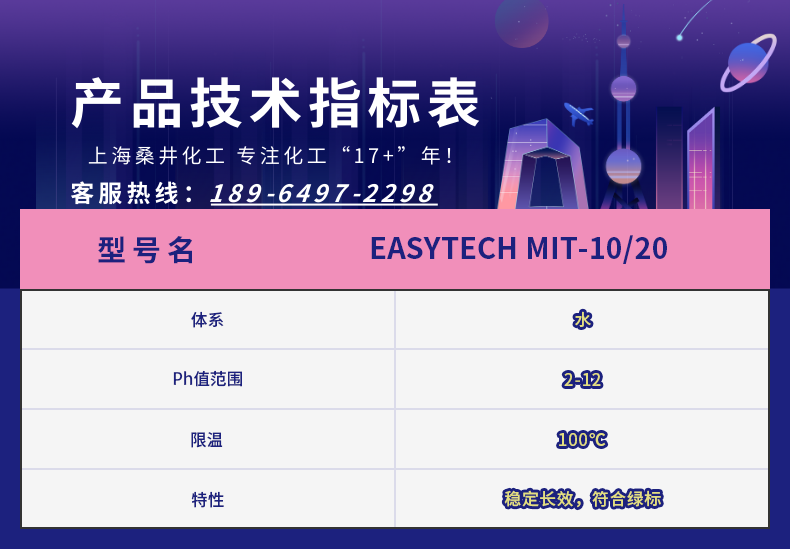 产品技术指标表

上海桑井化工 专注化工“17+”年!

客服热线：189-6497-2298

| 型号名 | EASYTECH MIT-10/20 |
|---|---|
| 体系 | 水 |
| Ph值范围 | 2-12 |
| 限温 | 100℃ |
| 特性 | 稳定长效，符合绿标 |